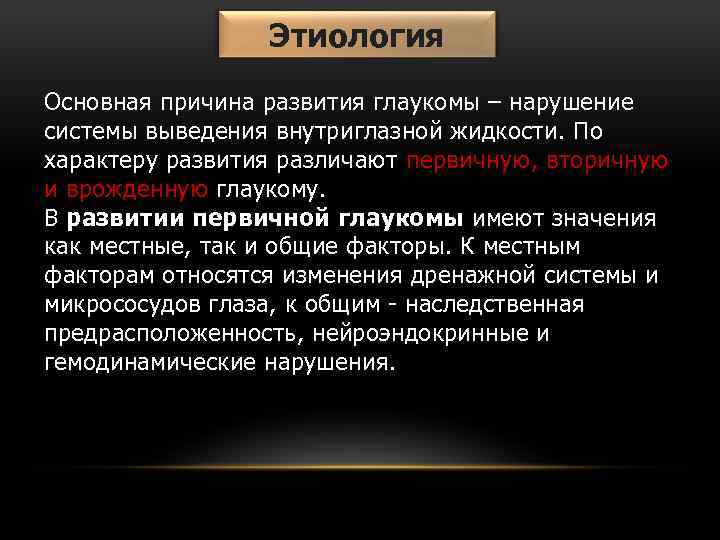 Этиология

Основная причина развития глаукомы – нарушение системы выведения внутриглазной жидкости. По характеру развития различают первичную, вторичную и врожденную глаукому.
В развитии первичной глаукомы имеют значения как местные, так и общие факторы. К местным факторам относятся изменения дренажной системы и микрососудов глаза, к общим - наследственная предрасположенность, нейроэндокринные и гемодинамические нарушения.